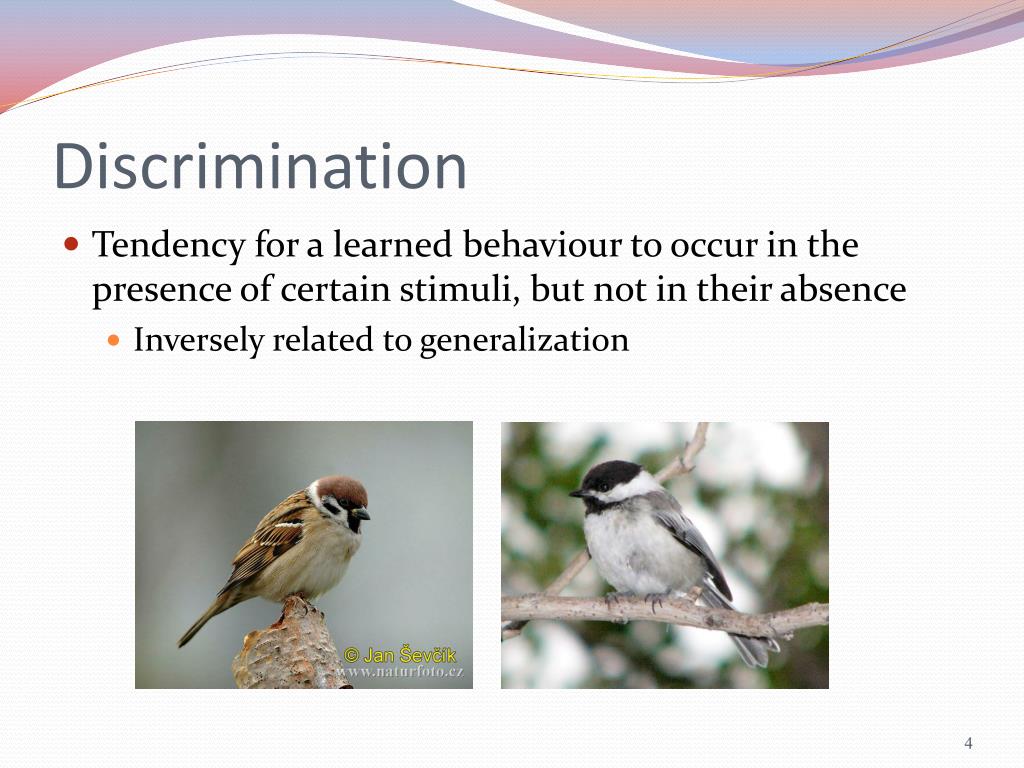 Discrimination

Tendency for a learned behaviour to occur in the presence of certain stimuli, but not in their absence

Inversely related to generalization

© Jan Ševčík
www.naturfoto.cz

4